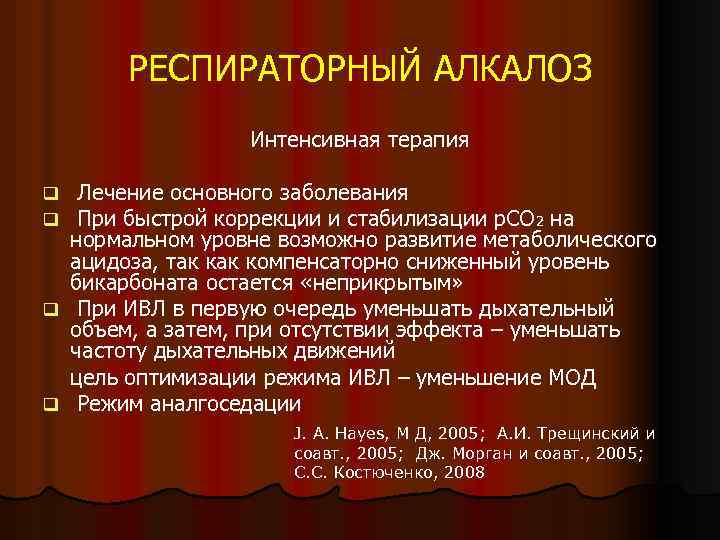 РЕСПИРАТОРНЫЙ АЛКАЛОЗ

Интенсивная терапия

❑ Лечение основного заболевания

❑ При быстрой коррекции и стабилизации $pCO_2$ на нормальном уровне возможно развитие метаболического ацидоза, так как компенсаторно сниженный уровень бикарбоната остается «неприкрытым»

❑ При ИВЛ в первую очередь уменьшать дыхательный объем, а затем, при отсутствии эффекта – уменьшать частоту дыхательных движений

цель оптимизации режима ИВЛ – уменьшение МОД

❑ Режим аналгоседации

J. A. Hayes, М Д, 2005; А.И. Трещинский и соавт., 2005; Дж. Морган и соавт., 2005; С.С. Костюченко, 2008